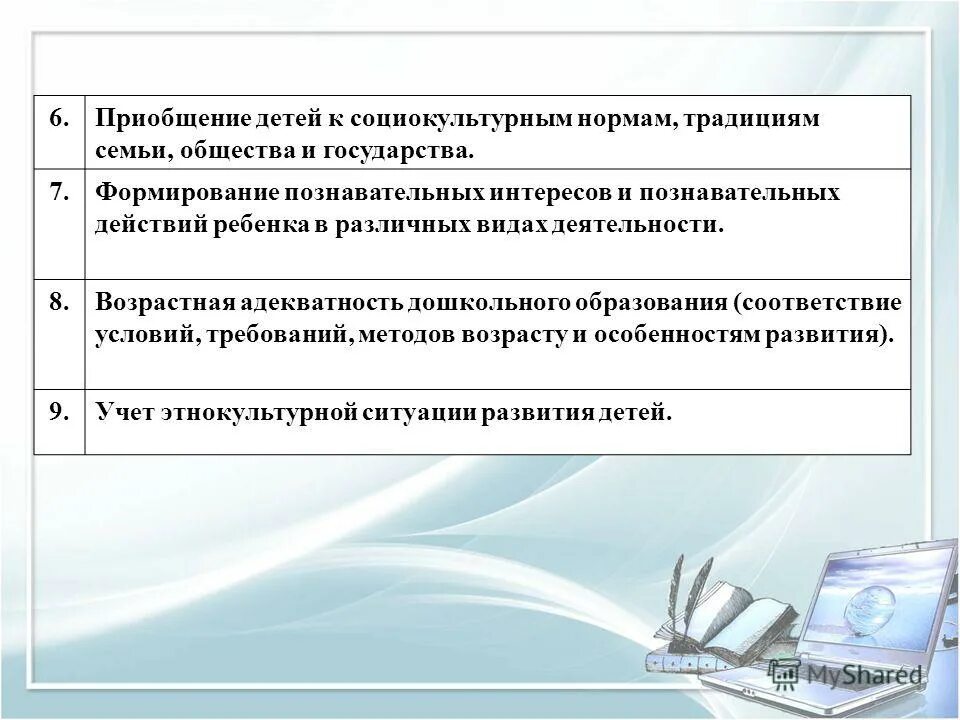 | 6. | Приобщение детей к социокультурным нормам, традициям семьи, общества и государства. |
|---|---|
| 7. | Формирование познавательных интересов и познавательных действий ребенка в различных видах деятельности. |
| 8. | Возрастная адекватность дошкольного образования (соответствие условий, требований, методов возрасту и особенностям развития). |
| 9. | Учет этнокультурной ситуации развития детей. |

MyShared